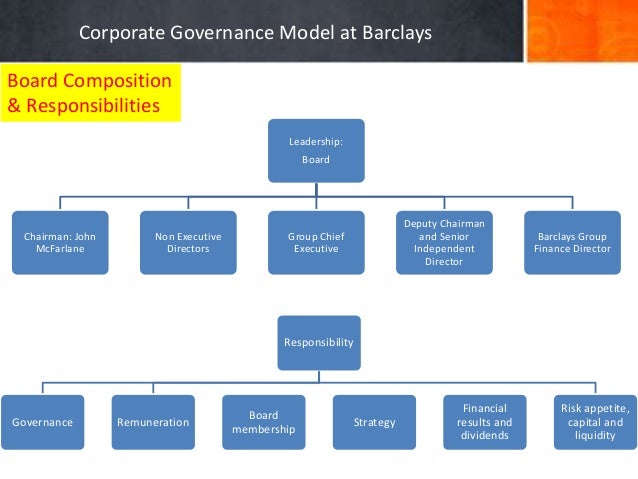 Corporate Governance Model at Barclays

Board Composition & Responsibilities

Leadership: Board

Chairman: John McFarlane

Non Executive Directors

Group Chief Executive

Deputy Chairman and Senior Independent Director

Barclays Group Finance Director

Responsibility

Governance

Remuneration

Board membership

Strategy

Financial results and dividends

Risk appetite, capital and liquidity